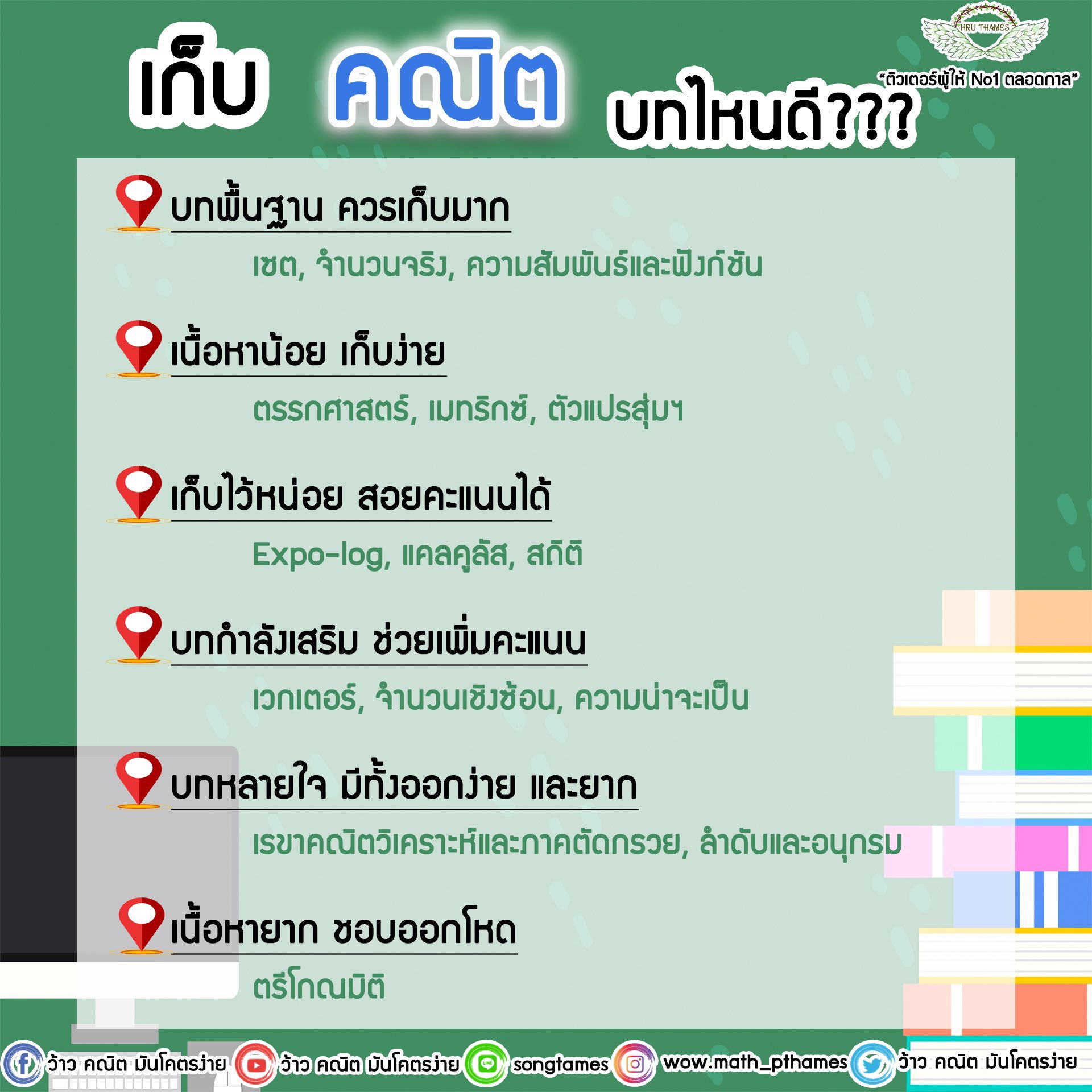 KRU THAMES
"ติวเตอร์ผู้ให้ No1 ตลอดกาล"

เก็บ คณิต บทไหนดี???

บทพื้นฐาน ควรเก็บมาก
เซต, จำนวนจริง, ความสัมพันธ์และฟังก์ชัน

เนื้อหาน้อย เก็บง่าย
ตรรกศาสตร์, เมทริกซ์, ตัวแปรสุ่มฯ

เก็บไว้หน่อย สอยคะแนนได้
Expo-log, แคลคูลัส, สถิติ

บทกำลังเสริม ช่วยเพิ่มคะแนน
เวกเตอร์, จำนวนเชิงซ้อน, ความน่าจะเป็น

บทหลายใจ มีทั้งออกง่าย และยาก
เรขาคณิตวิเคราะห์และภาคตัดกรวย, ลำดับและอนุกรม

เนื้อหายาก ชอบออกโหด
ตรีโกณมิติ

ว้าว คณิต มันโคตรง่าย ว้าว คณิต มันโคตรง่าย songtames wow.math_pthames ว้าว คณิต มันโคตรง่าย